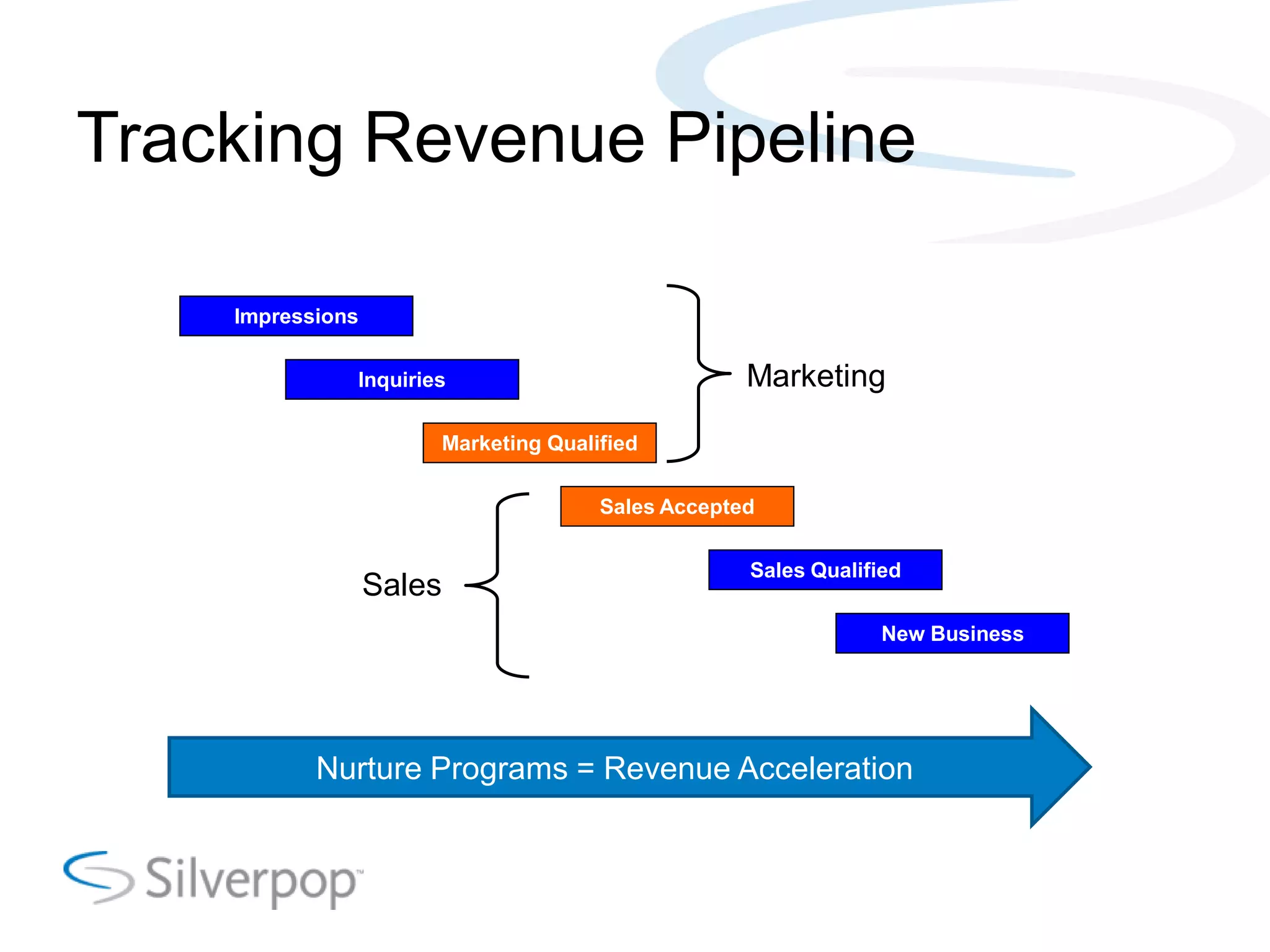 Tracking Revenue Pipeline

Impressions

Inquiries

Marketing Qualified

Marketing

Sales Accepted

Sales Qualified

New Business

Sales

Nurture Programs = Revenue Acceleration

Silverpop™